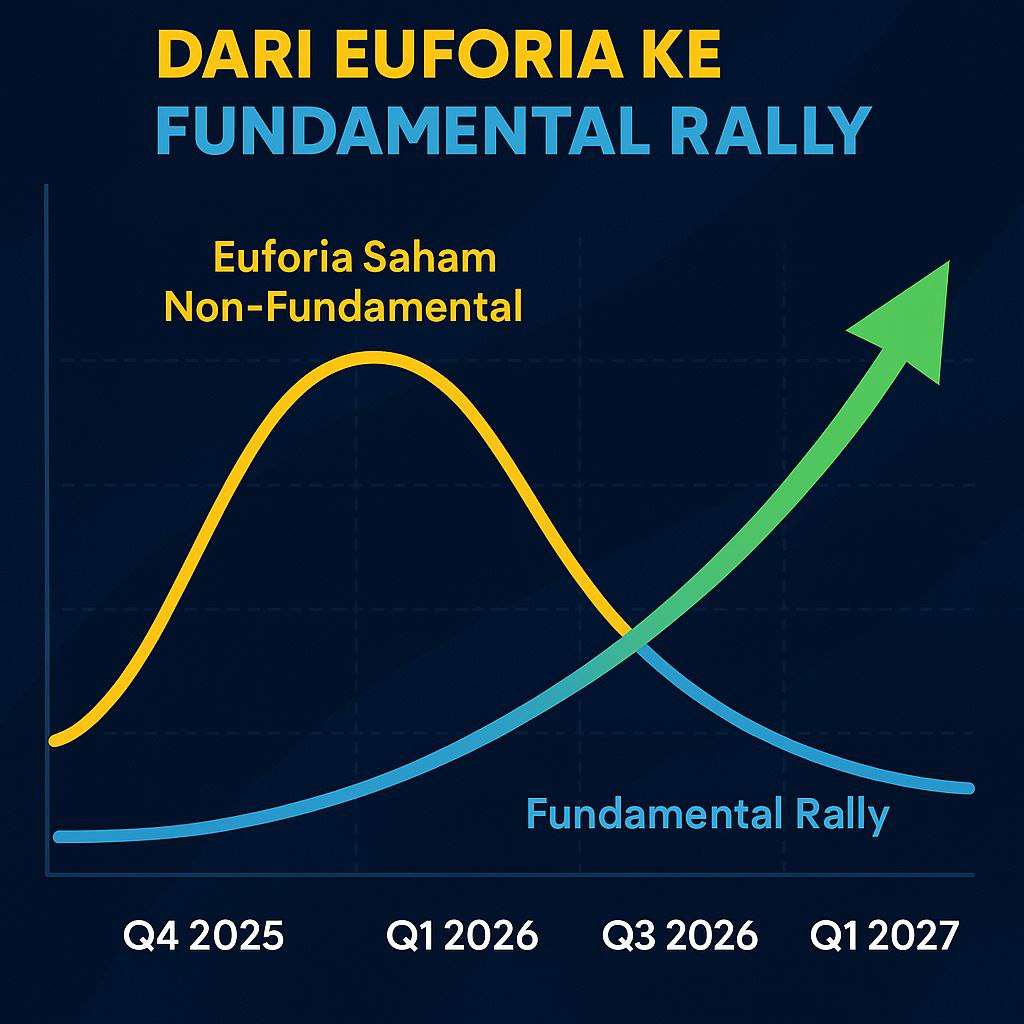 DARI EUFORIA KE
FUNDAMENTAL RALLY

Euforia Saham
Non-Fundamental

Fundamental Rally

Q4 2025
Q1 2026
Q3 2026
Q1 2027